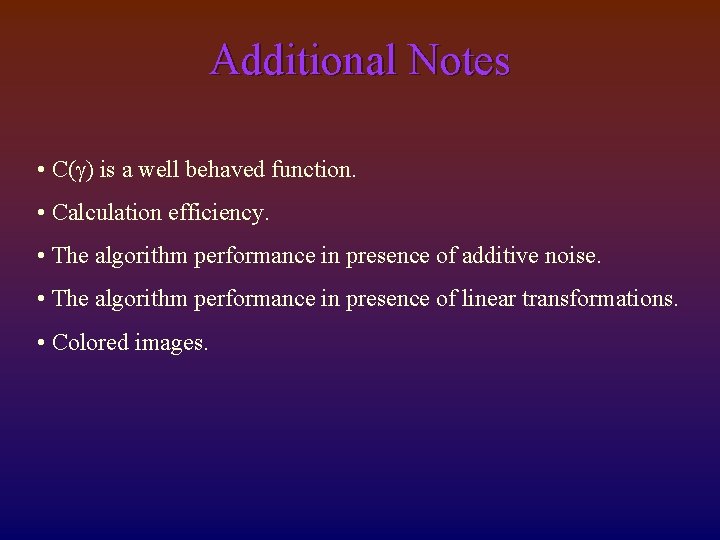 Additional Notes

• $C(\gamma)$ is a well behaved function.

• Calculation efficiency.

• The algorithm performance in presence of additive noise.

• The algorithm performance in presence of linear transformations.

• Colored images.